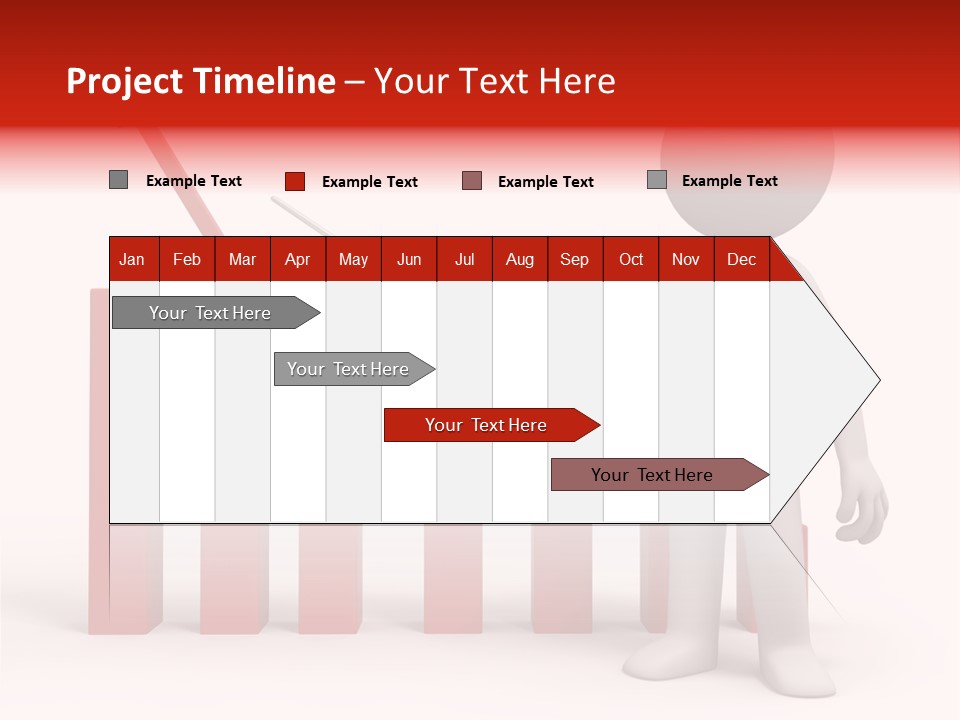 Project Timeline – Your Text Here

Example Text
Example Text
Example Text
Example Text

| Jan | Feb | Mar | Apr | May | Jun | Jul | Aug | Sep | Oct | Nov | Dec |
|---|---|---|---|---|---|---|---|---|---|---|---|

Your Text Here
Your Text Here
Your Text Here
Your Text Here